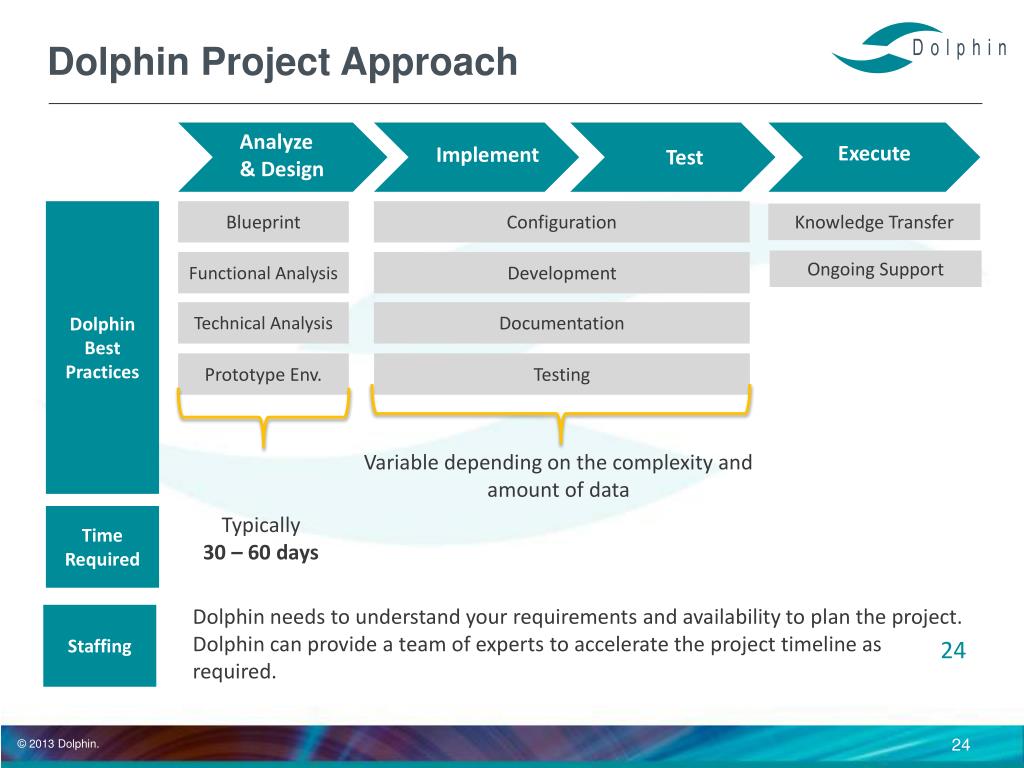 Dolphin Project Approach

Dolphin

Analyze & Design

Implement

Test

Execute

Dolphin Best Practices

Blueprint

Functional Analysis

Technical Analysis

Prototype Env.

Configuration

Development

Documentation

Testing

Knowledge Transfer

Ongoing Support

Variable depending on the complexity and amount of data

Time Required

Typically
30 – 60 days

Staffing

Dolphin needs to understand your requirements and availability to plan the project. Dolphin can provide a team of experts to accelerate the project timeline as required.

24

© 2013 Dolphin.

24